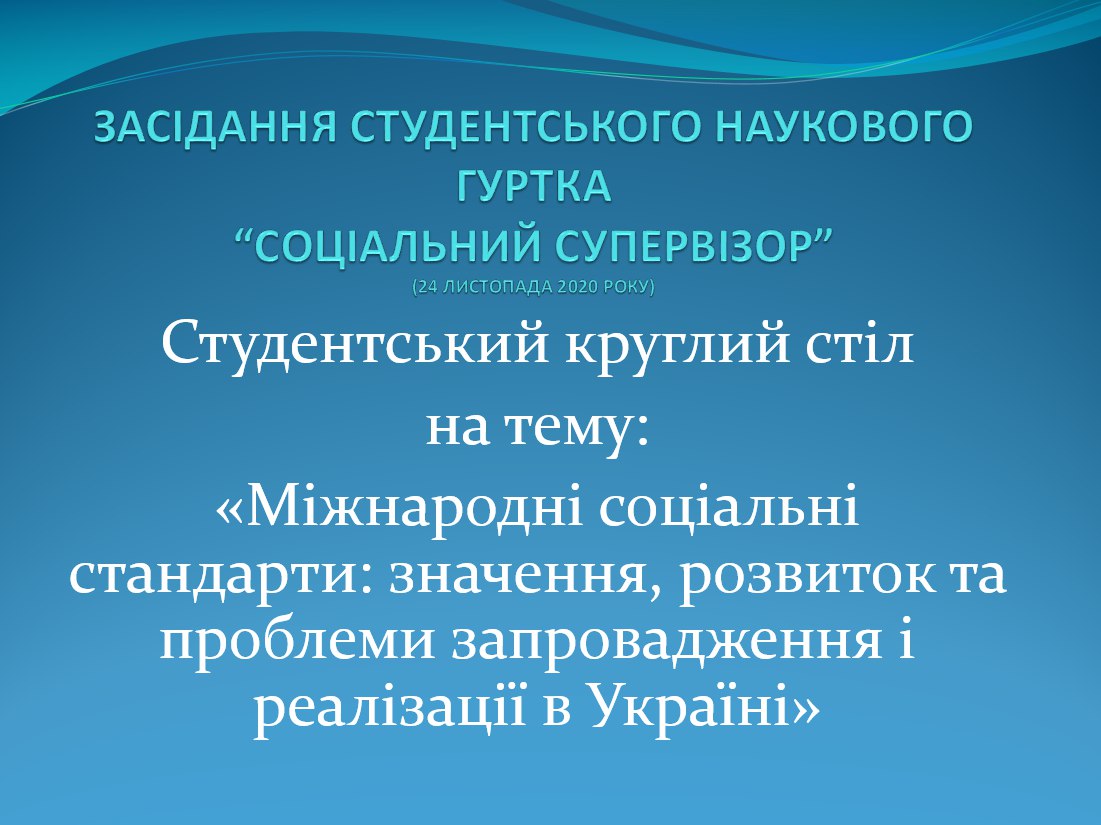 ЗАСІДАННЯ СТУДЕНТСЬКОГО НАУКОВОГО ГУРТКА
“СОЦІАЛЬНИЙ СУПЕРВІЗОР”
(24 ЛИСТОПАДА 2020 РОКУ)

Студентський круглий стіл
на тему:
«Міжнародні соціальні стандарти: значення, розвиток та проблеми запровадження і реалізації в Україні»